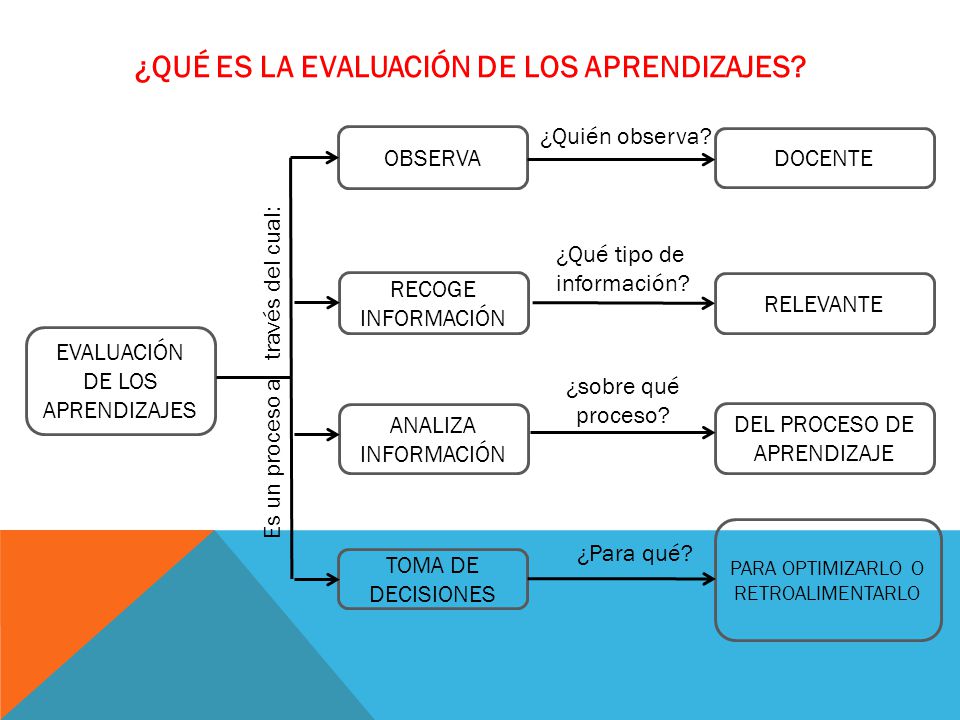 ¿QUÉ ES LA EVALUACIÓN DE LOS APRENDIZAJES?

EVALUACIÓN DE LOS APRENDIZAJES

Es un proceso a través del cual:

OBSERVA

¿Quién observa?

DOCENTE

RECOGE INFORMACIÓN

¿Qué tipo de información?

RELEVANTE

ANALIZA INFORMACIÓN

¿sobre qué proceso?

DEL PROCESO DE APRENDIZAJE

TOMA DE DECISIONES

¿Para qué?

PARA OPTIMIZARLO O RETROALIMENTARLO